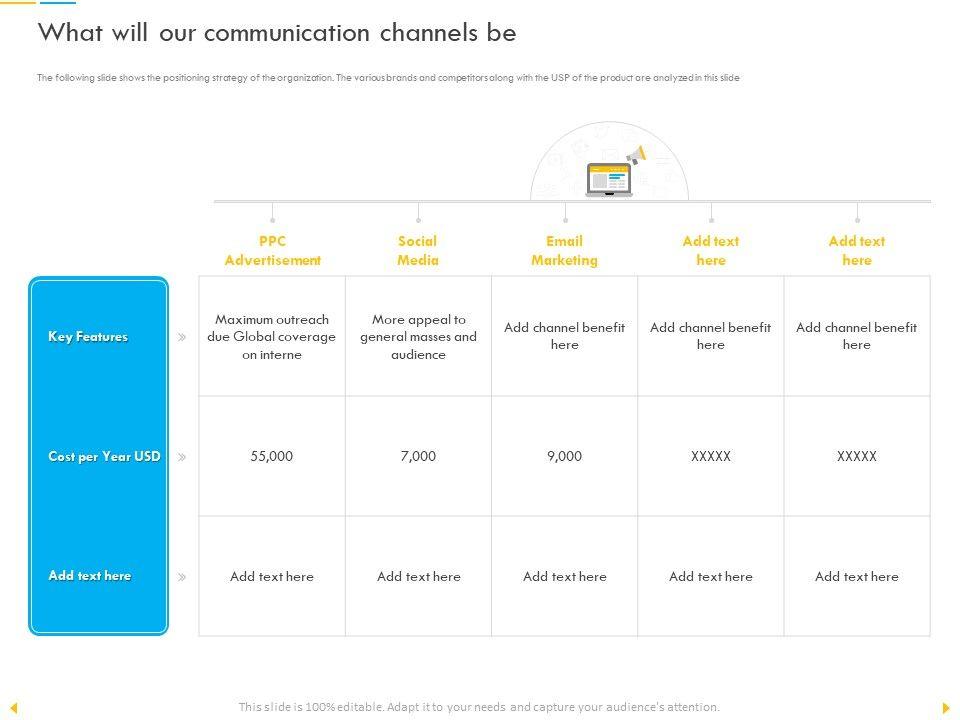 What will our communication channels be

The following slide shows the positioning strategy of the organization. The various brands and competitors along with the USP of the product are analyzed in this slide

| | PPC Advertisement | Social Media | Email Marketing | Add text here | Add text here |
|---|---|---|---|---|---|
| Key Features | Maximum outreach due Global coverage on interne | More appeal to general masses and audience | Add channel benefit here | Add channel benefit here | Add channel benefit here |
| Cost per Year USD | 55,000 | 7,000 | 9,000 | XXXXX | XXXXX |
| Add text here | Add text here | Add text here | Add text here | Add text here | Add text here |

This slide is 100% editable. Adapt it to your needs and capture your audience's attention.